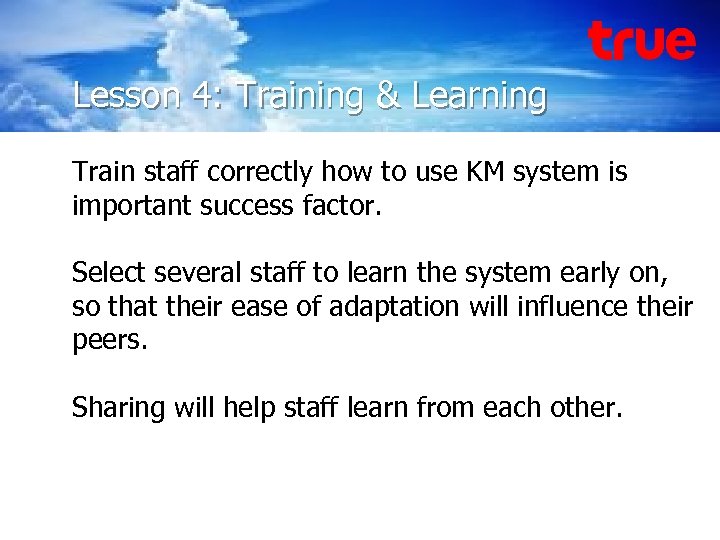 true

Lesson 4: Training & Learning

Train staff correctly how to use KM system is important success factor.

Select several staff to learn the system early on, so that their ease of adaptation will influence their peers.

Sharing will help staff learn from each other.